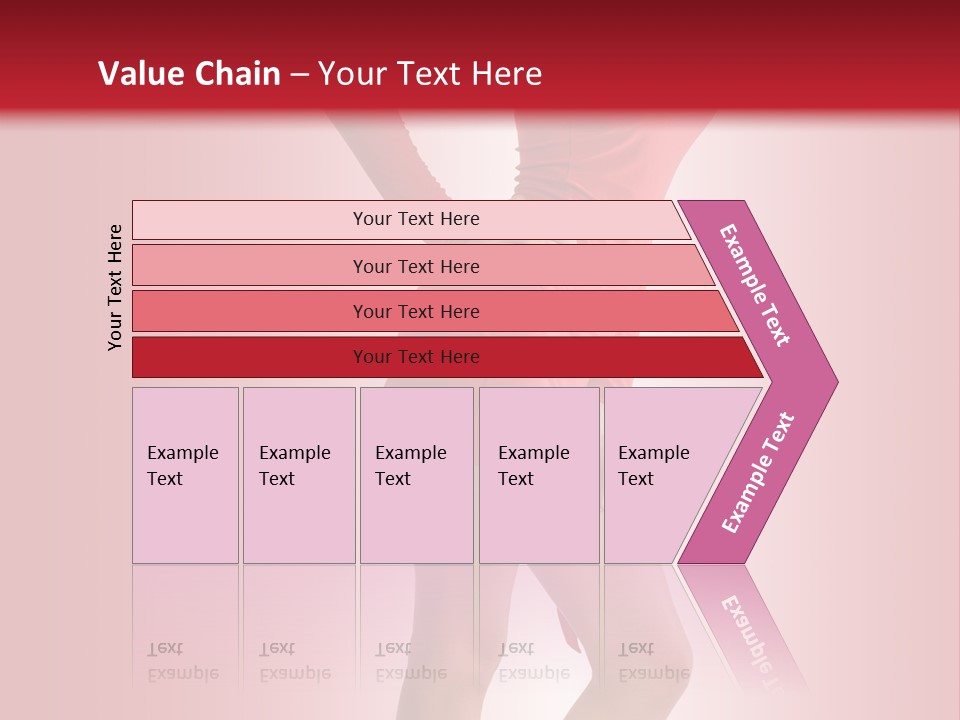 Value Chain – Your Text Here

Your Text Here

Your Text Here

Your Text Here

Your Text Here

Your Text Here

Example Text

Example Text

Example Text

Example Text

Example Text

Example Text

Example Text